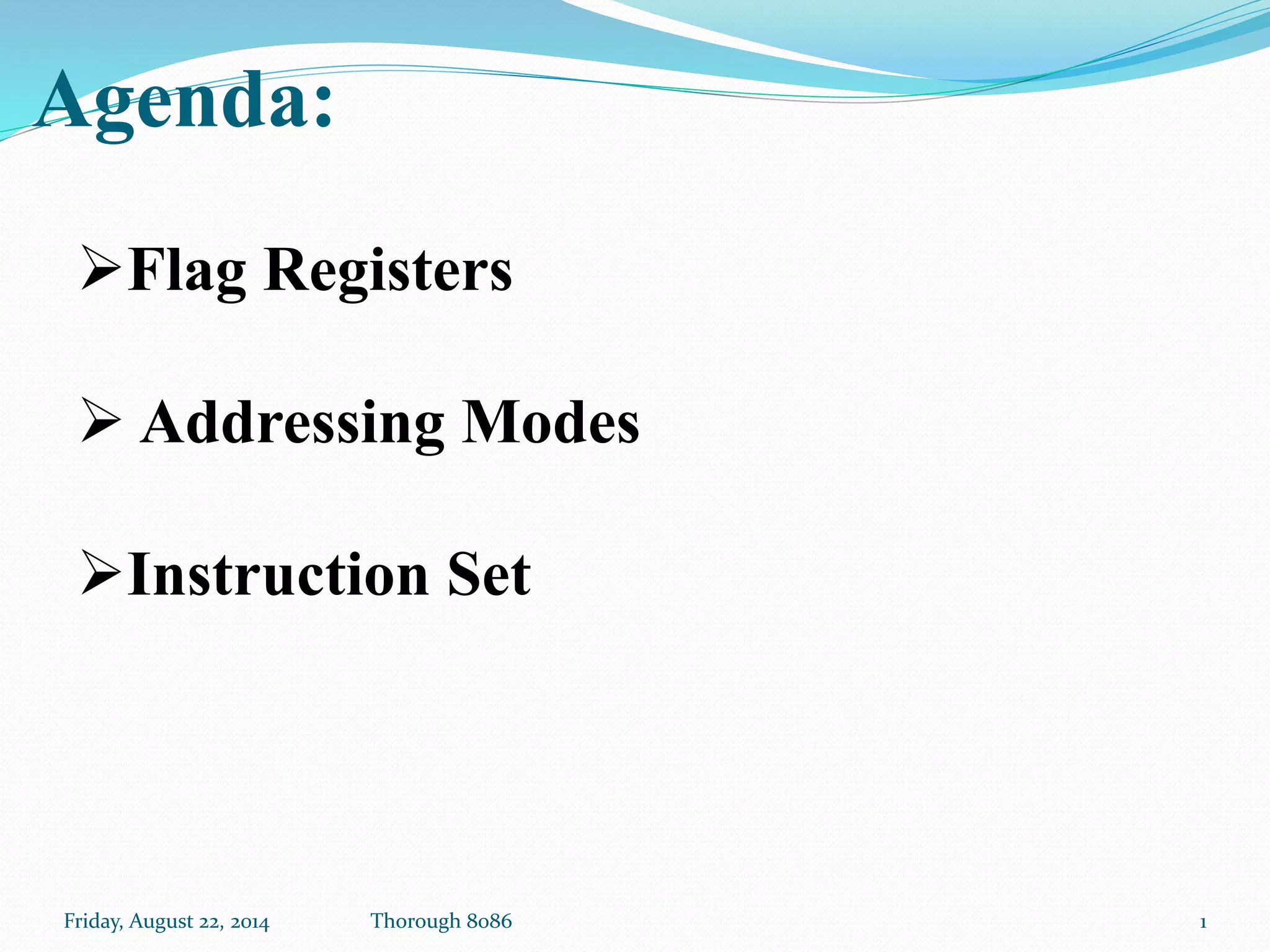 Agenda:

➢Flag Registers

➢ Addressing Modes

➢Instruction Set

Friday, August 22, 2014 Thorough 8086 1